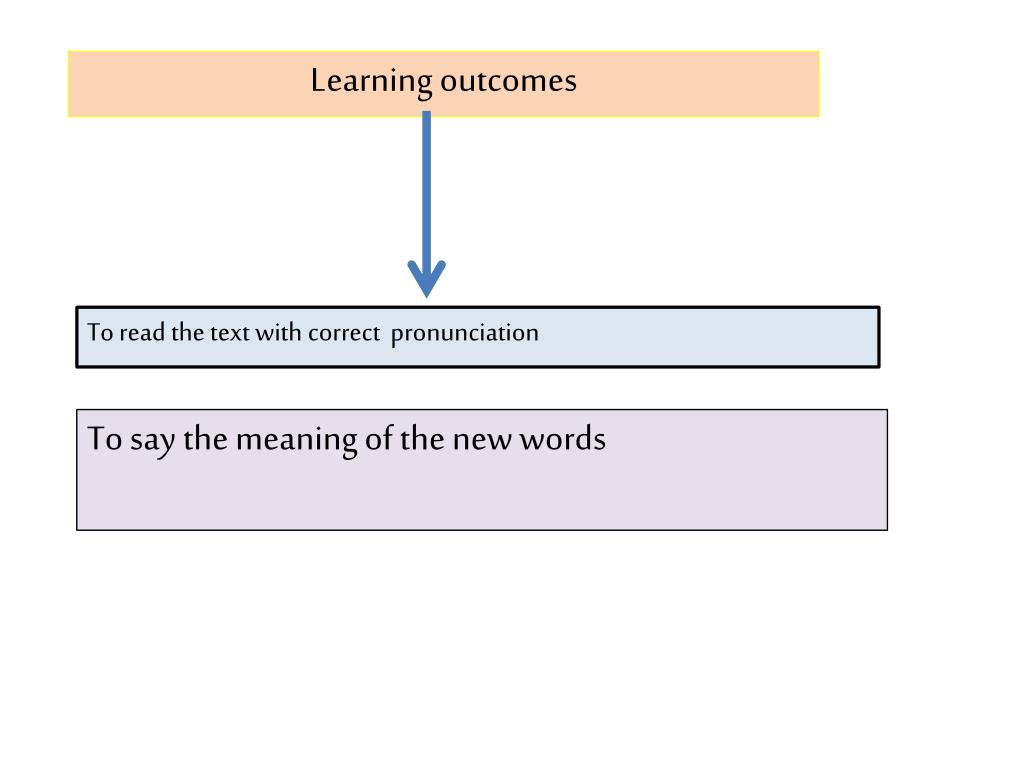 Learning outcomes

To read the text with correct pronunciation

To say the meaning of the new words